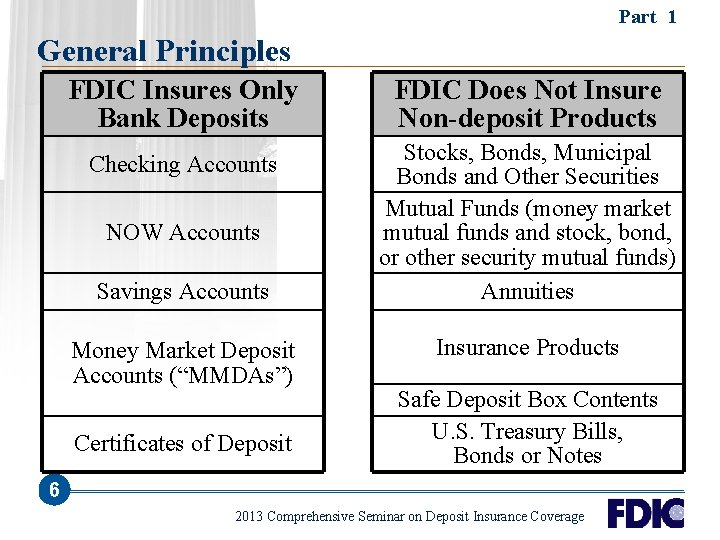 Part 1

General Principles

| FDIC Insures Only Bank Deposits |
|---|
| Checking Accounts |
| NOW Accounts |
| Savings Accounts |
| Money Market Deposit Accounts (“MMDAs”) |
| Certificates of Deposit |

| FDIC Does Not Insure Non-deposit Products |
|---|
| Stocks, Bonds, Municipal Bonds and Other Securities |
| Mutual Funds (money market mutual funds and stock, bond, or other security mutual funds) |
| Annuities |
| Insurance Products |
| Safe Deposit Box Contents |
| U.S. Treasury Bills, Bonds or Notes |

6

2013 Comprehensive Seminar on Deposit Insurance Coverage

FDIC